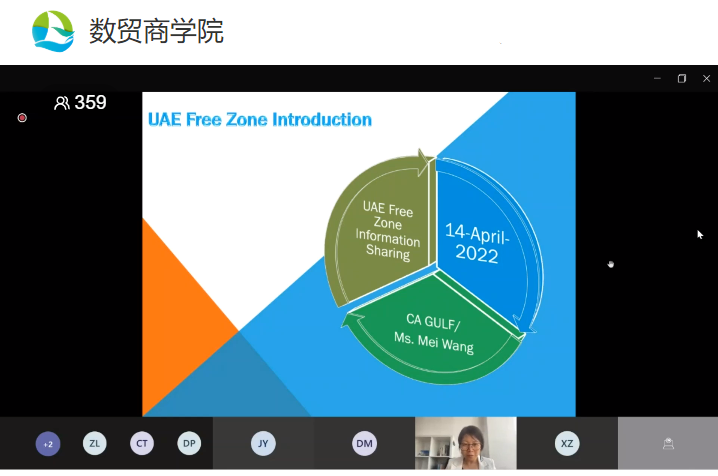 数贸商学院

359

UAE Free Zone Introduction

UAE Free Zone Information Sharing

14-April-2022

CA GULF/ Ms. Mei Wang

+2 ZL CT DP JY DM XZ